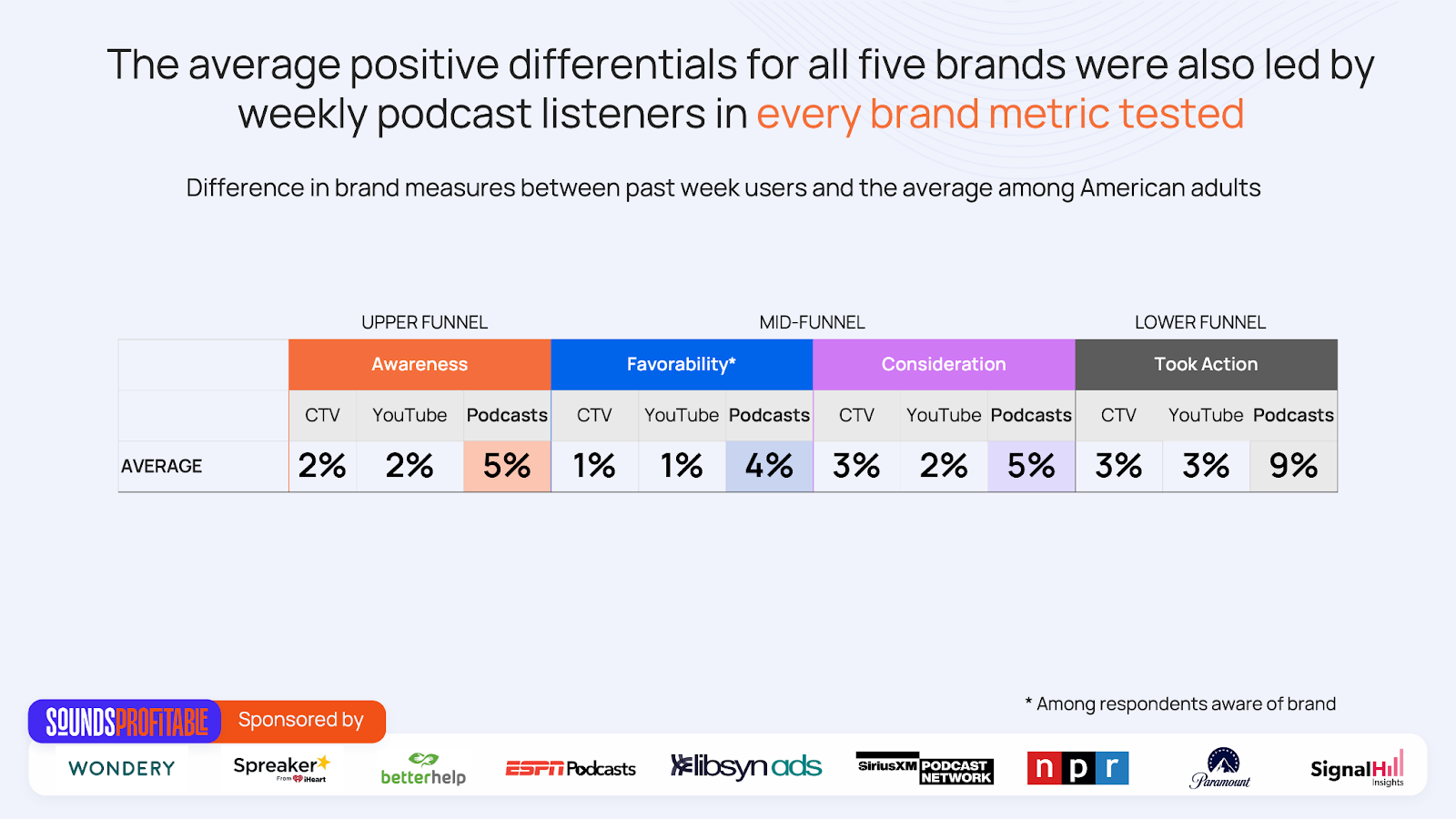 The average positive differentials for all five brands were also led by weekly podcast listeners in every brand metric tested

Difference in brand measures between past week users and the average among American adults

UPPER FUNNEL MID-FUNNEL LOWER FUNNEL

| | Awareness | | | Favorability* | | | Consideration | | | Took Action | | |
|---|---|---|---|---|---|---|---|---|---|---|---|---|
| | CTV | YouTube | Podcasts | CTV | YouTube | Podcasts | CTV | YouTube | Podcasts | CTV | YouTube | Podcasts |
| AVERAGE | 2% | 2% | 5% | 1% | 1% | 4% | 3% | 2% | 5% | 3% | 3% | 9% |

* Among respondents aware of brand

SOUNDSPROFITABLE Sponsored by

WONDERY Spreaker From iHeart betterhelp ESPN Podcasts libsyn ads SiriusXM PODCAST NETWORK npr Paramount SignalHill Insights